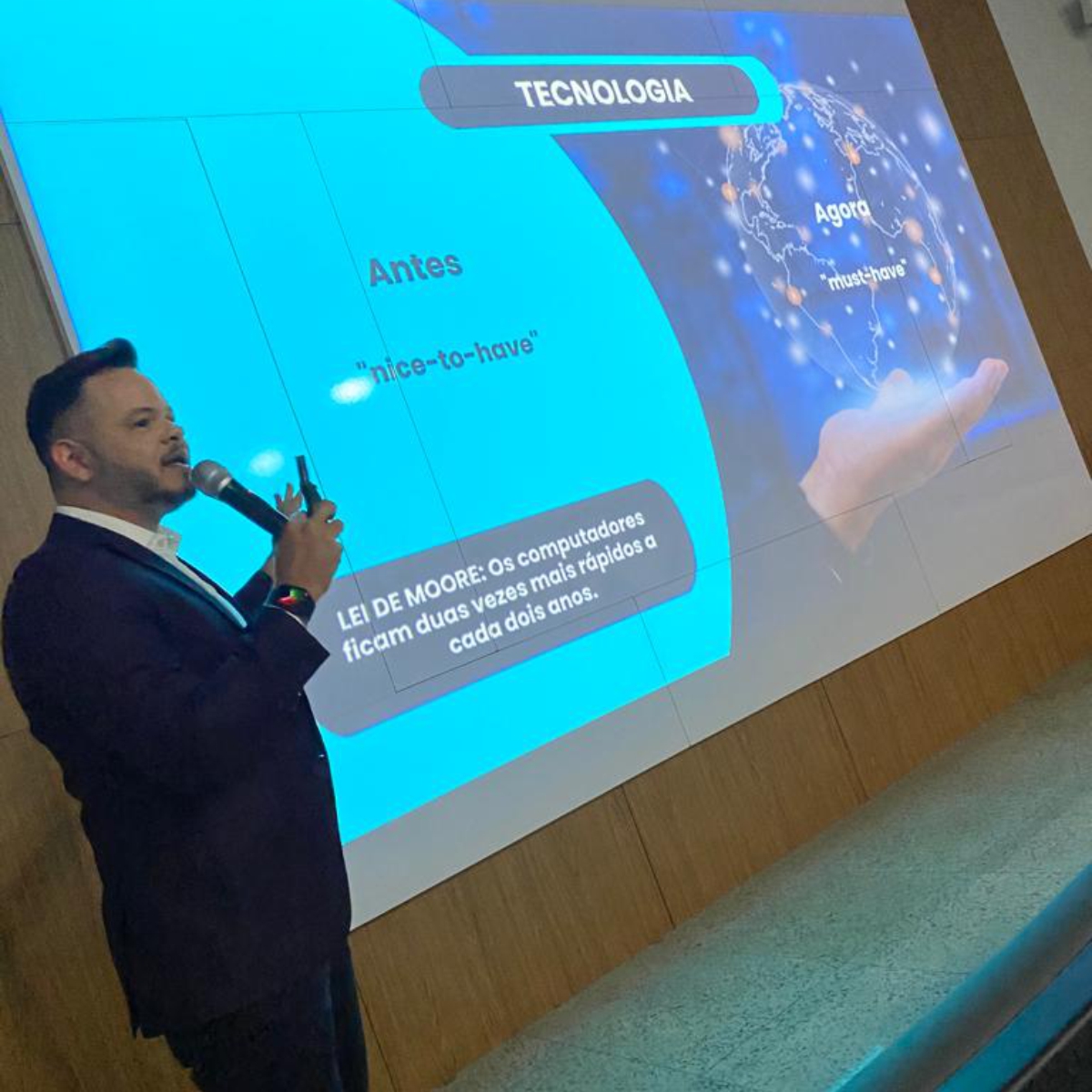 TECNOLOGIA

Antes

"nice-to-have"

Agora

"must-have"

LEI DE MOORE: Os computadores ficam duas vezes mais rápidos a cada dois anos.